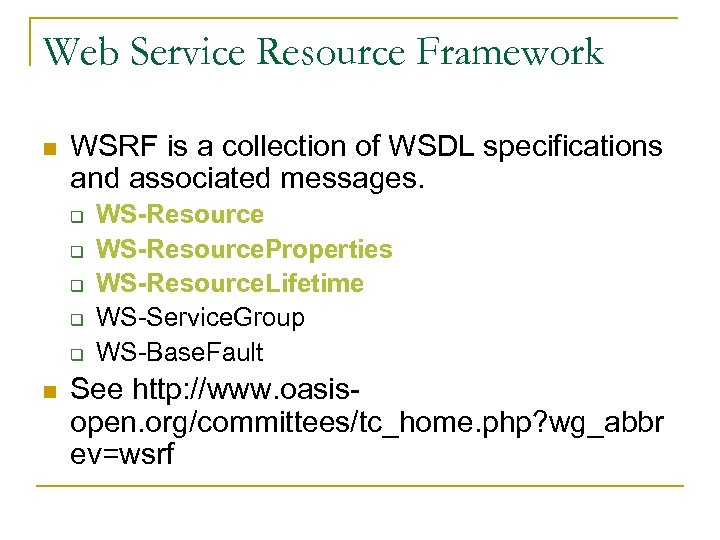 Web Service Resource Framework

WSRF is a collection of WSDL specifications and associated messages.

WS-Resource

WS-ResourceProperties

WS-ResourceLifetime

WS-ServiceGroup

WS-BaseFault

See http://www.oasis-open.org/committees/tc_home.php?wg_abbrev=wsrf